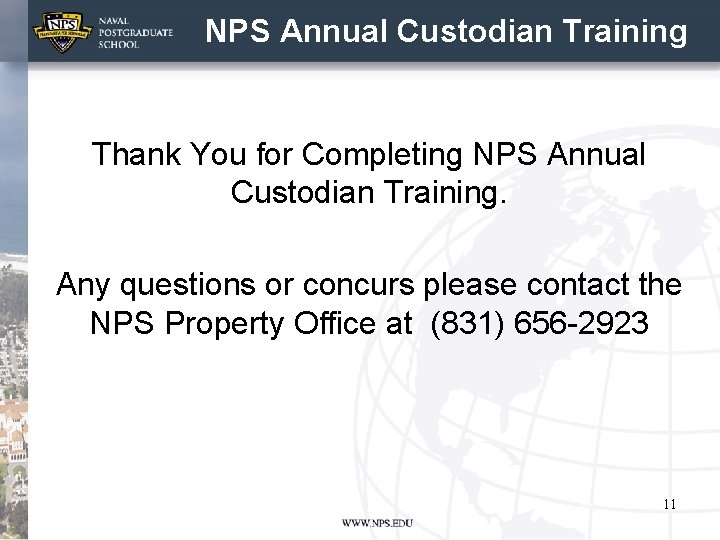 NPS
NAVAL POSTGRADUATE SCHOOL

NPS Annual Custodian Training

Thank You for Completing NPS Annual Custodian Training.

Any questions or concurs please contact the NPS Property Office at (831) 656-2923

11

WWW.NPS.EDU